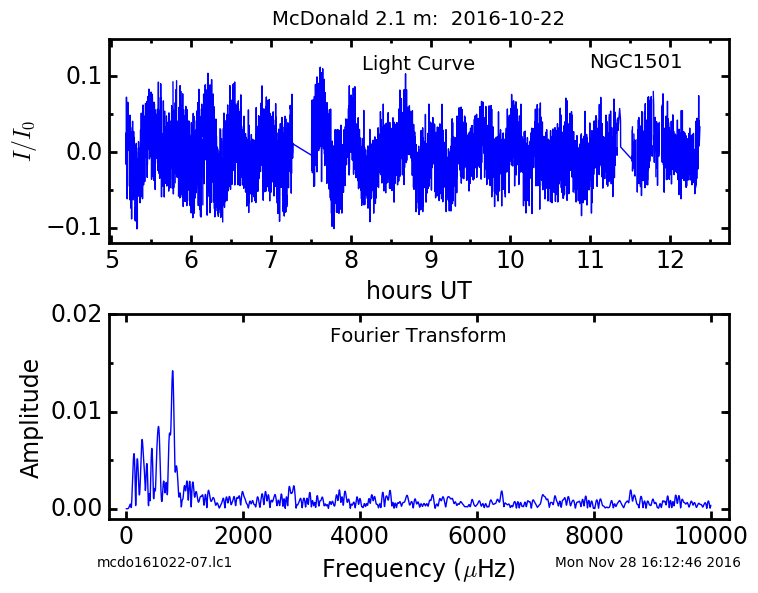 McDonald 2.1 m: 2016-10-22

Light Curve

NGC1501

$I/I_0$

0.1

0.0

−0.1

5 6 7 8 9 10 11 12

hours UT

Fourier Transform

Amplitude

0.02

0.01

0.00

0 2000 4000 6000 8000 10000

Frequency ($\mu$Hz)

mcdo161022-07.lc1

Mon Nov 28 16:12:46 2016